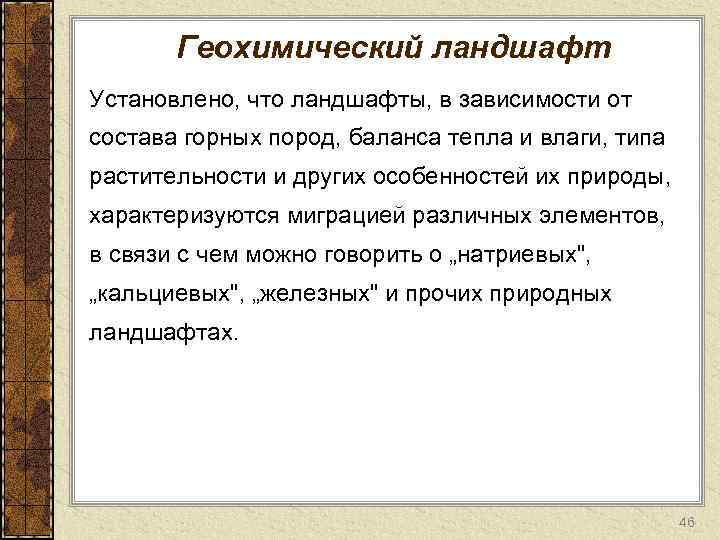 Геохимический ландшафт

Установлено, что ландшафты, в зависимости от состава горных пород, баланса тепла и влаги, типа растительности и других особенностей их природы, характеризуются миграцией различных элементов, в связи с чем можно говорить о „натриевых", „кальциевых", „железных" и прочих природных ландшафтах.

46